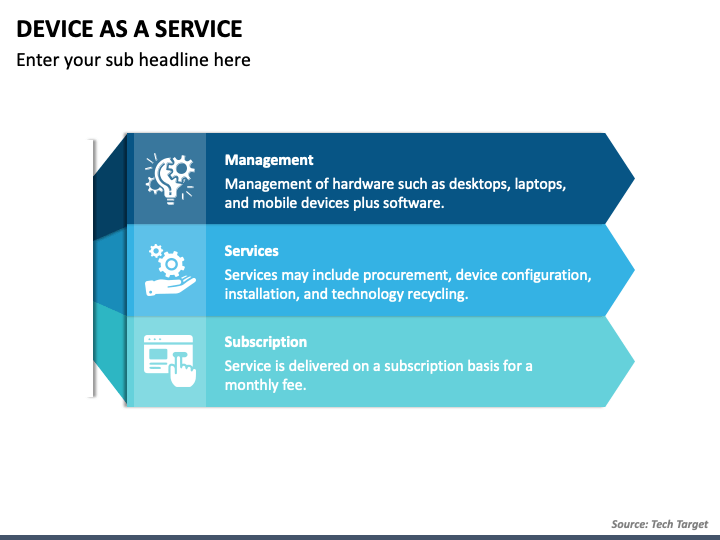 DEVICE AS A SERVICE
Enter your sub headline here

Management
Management of hardware such as desktops, laptops, and mobile devices plus software.

Services
Services may include procurement, device configuration, installation, and technology recycling.

Subscription
Service is delivered on a subscription basis for a monthly fee.

Source: Tech Target